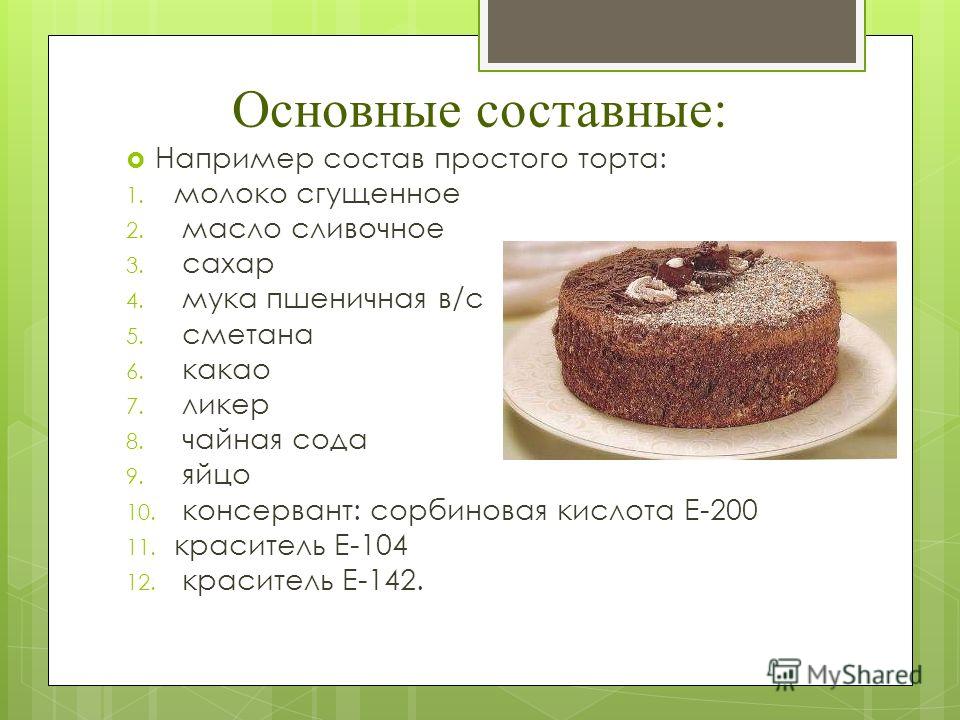 Основные составные:

Например состав простого торта:

1. молоко сгущенное
2. масло сливочное
3. сахар
4. мука пшеничная в/с
5. сметана
6. какао
7. ликер
8. чайная сода
9. яйцо
10. консервант: сорбиновая кислота Е-200
11. краситель Е-104
12. краситель Е-142.

MyShared